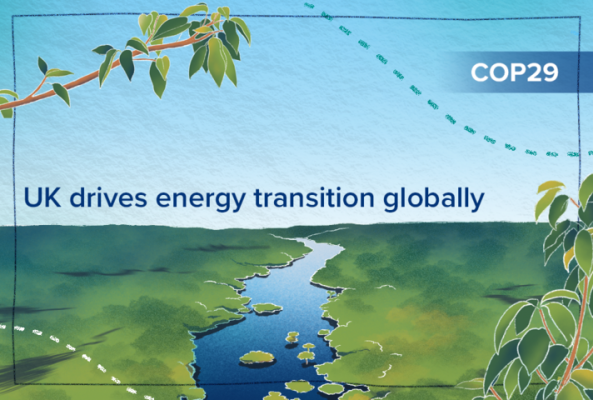 COP29

UK drives energy transition globally